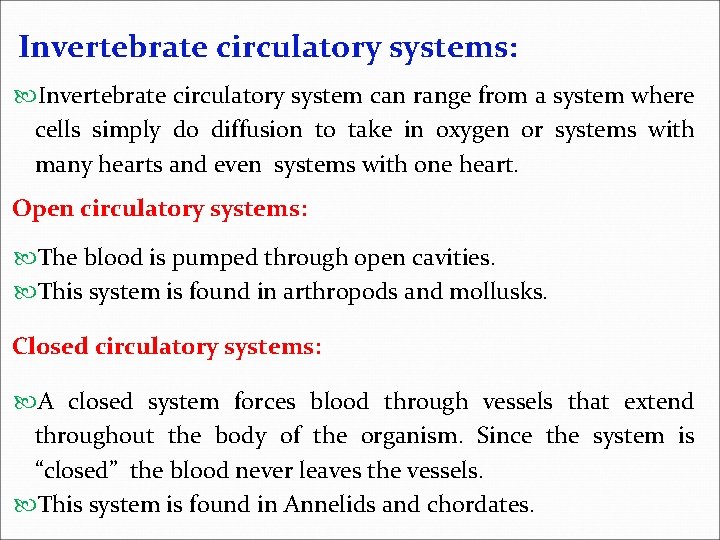 Invertebrate circulatory systems:

Invertebrate circulatory system can range from a system where cells simply do diffusion to take in oxygen or systems with many hearts and even systems with one heart.

Open circulatory systems:

The blood is pumped through open cavities.
This system is found in arthropods and mollusks.

Closed circulatory systems:

A closed system forces blood through vessels that extend throughout the body of the organism. Since the system is "closed" the blood never leaves the vessels.
This system is found in Annelids and chordates.